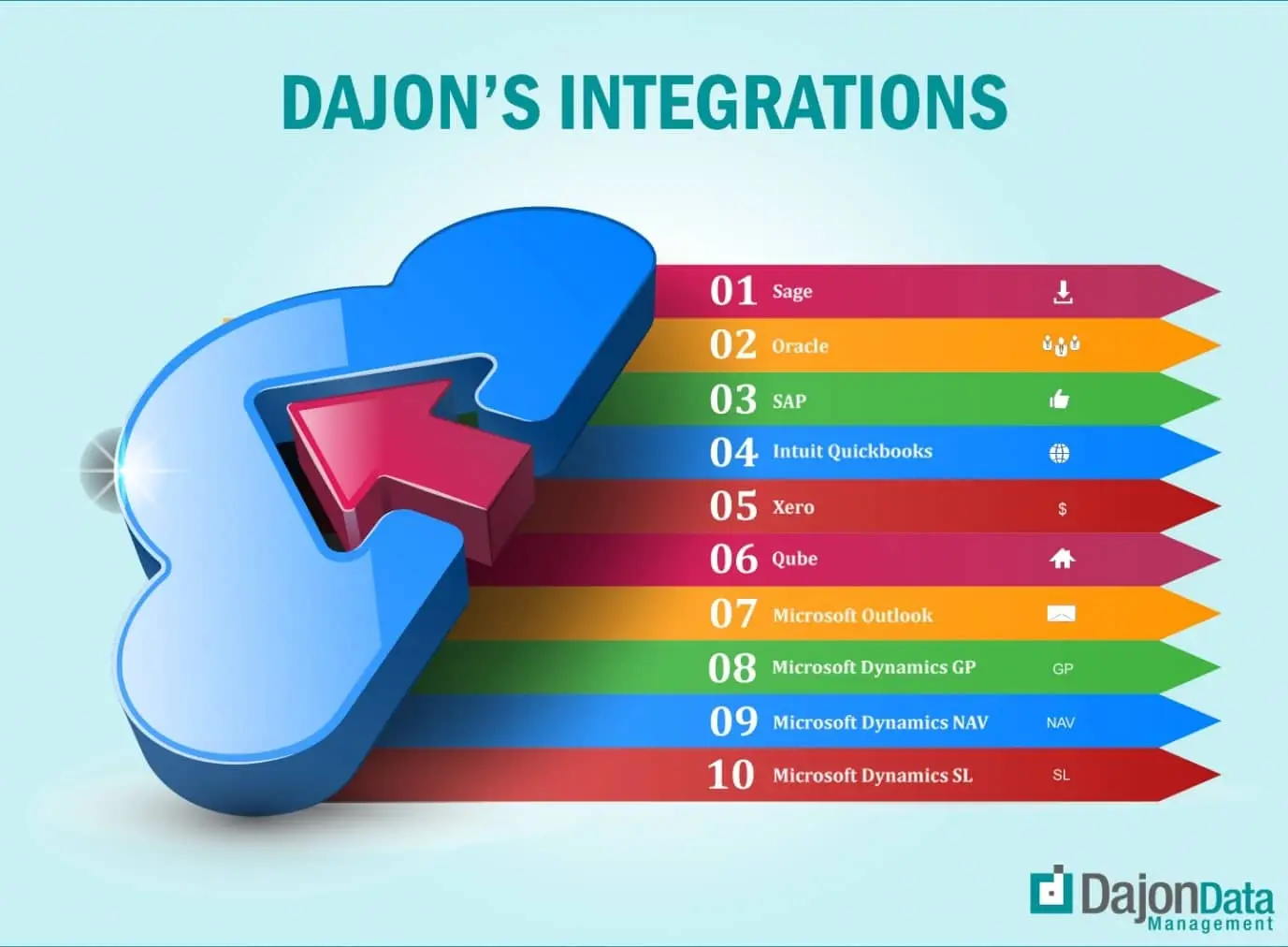 DAJON'S INTEGRATIONS

01 Sage
02 Oracle
03 SAP
04 Intuit Quickbooks
05 Xero $
06 Qube
07 Microsoft Outlook
08 Microsoft Dynamics GP GP
09 Microsoft Dynamics NAV NAV
10 Microsoft Dynamics SL SL

DajonData Management